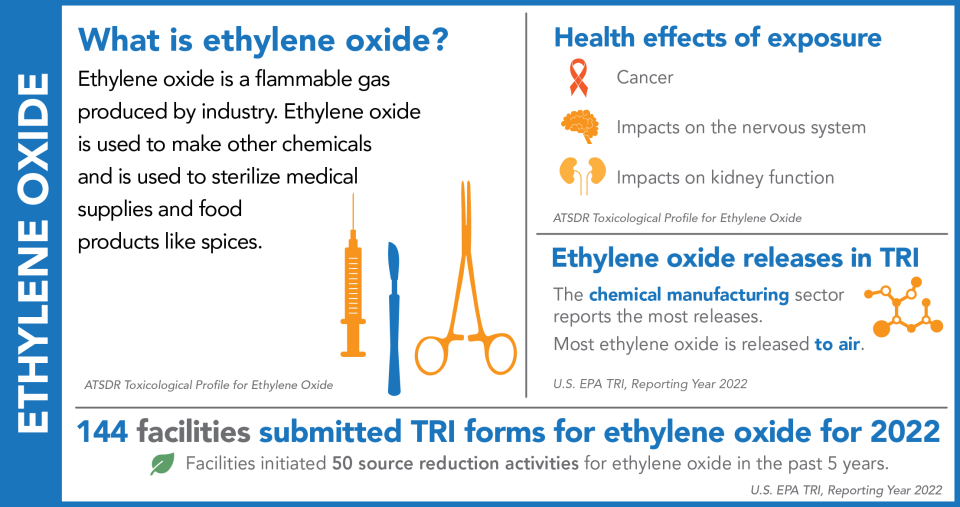 ETHYLENE OXIDE

What is ethylene oxide?

Ethylene oxide is a flammable gas produced by industry. Ethylene oxide is used to make other chemicals and is used to sterilize medical supplies and food products like spices.

ATSDR Toxicological Profile for Ethylene Oxide

Health effects of exposure

Cancer

Impacts on the nervous system

Impacts on kidney function

ATSDR Toxicological Profile for Ethylene Oxide

Ethylene oxide releases in TRI

The chemical manufacturing sector reports the most releases.

Most ethylene oxide is released to air.

U.S. EPA TRI, Reporting Year 2022

144 facilities submitted TRI forms for ethylene oxide for 2022

Facilities initiated 50 source reduction activities for ethylene oxide in the past 5 years.

U.S. EPA TRI, Reporting Year 2022